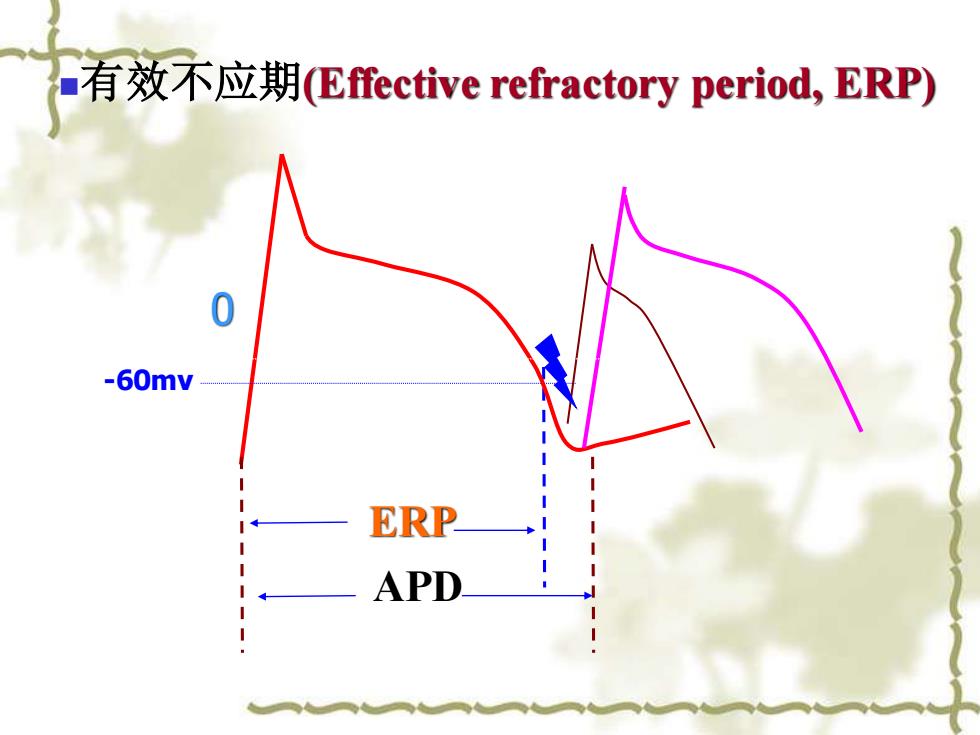 有效不应期(Effective refractory period, ERP)

0

-60mv

ERP

APD